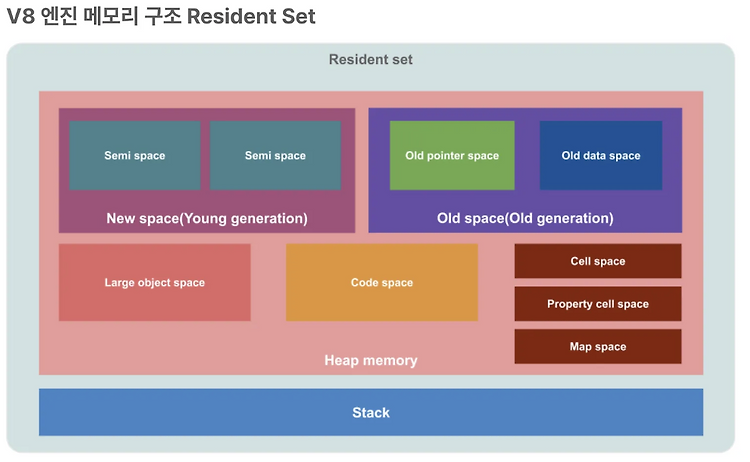 V8 엔진 메모리 구조 Resident Set

Resident set

Semi space

Semi space

New space(Young generation)

Old pointer space

Old data space

Old space(Old generation)

Large object space

Code space

Cell space

Property cell space

Map space

Heap memory

Stack